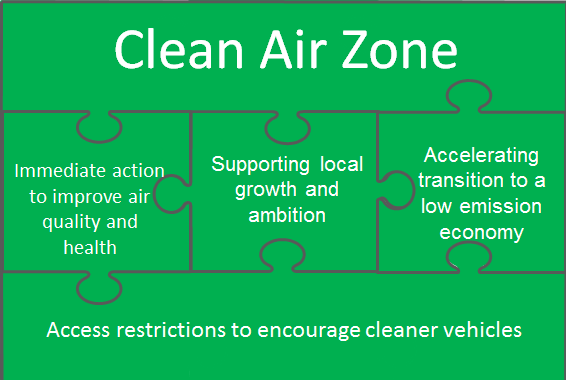 Clean Air Zone

Immediate action to improve air quality and health

Supporting local growth and ambition

Accelerating transition to a low emission economy

Access restrictions to encourage cleaner vehicles